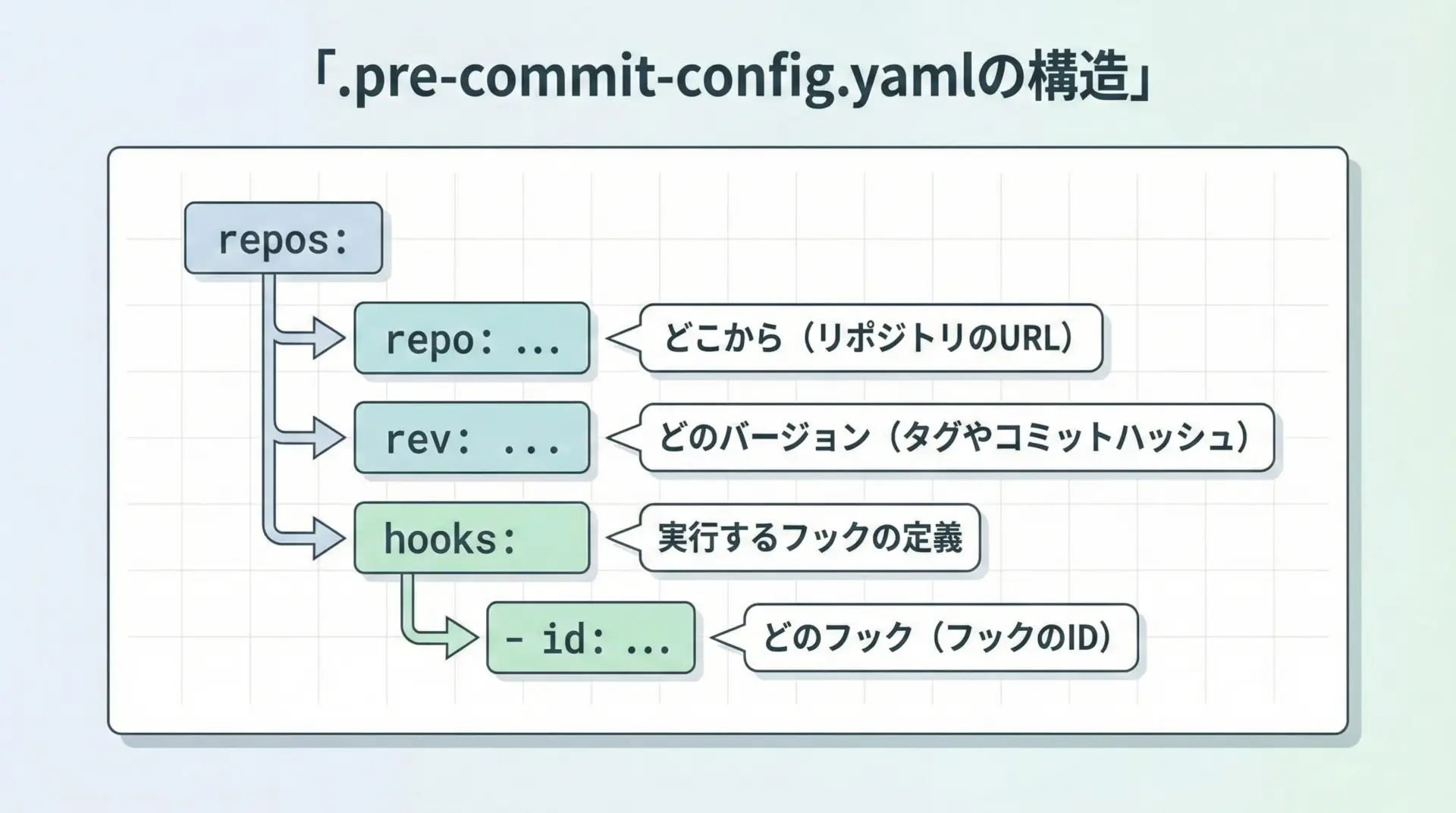 「.pre-commit-config.yamlの構造」

repos:

repo: ...

どこから（リポジトリのURL）

rev: ...

どのバージョン（タグやコミットハッシュ）

hooks:

実行するフックの定義

- id: ...

どのフック（フックのID）